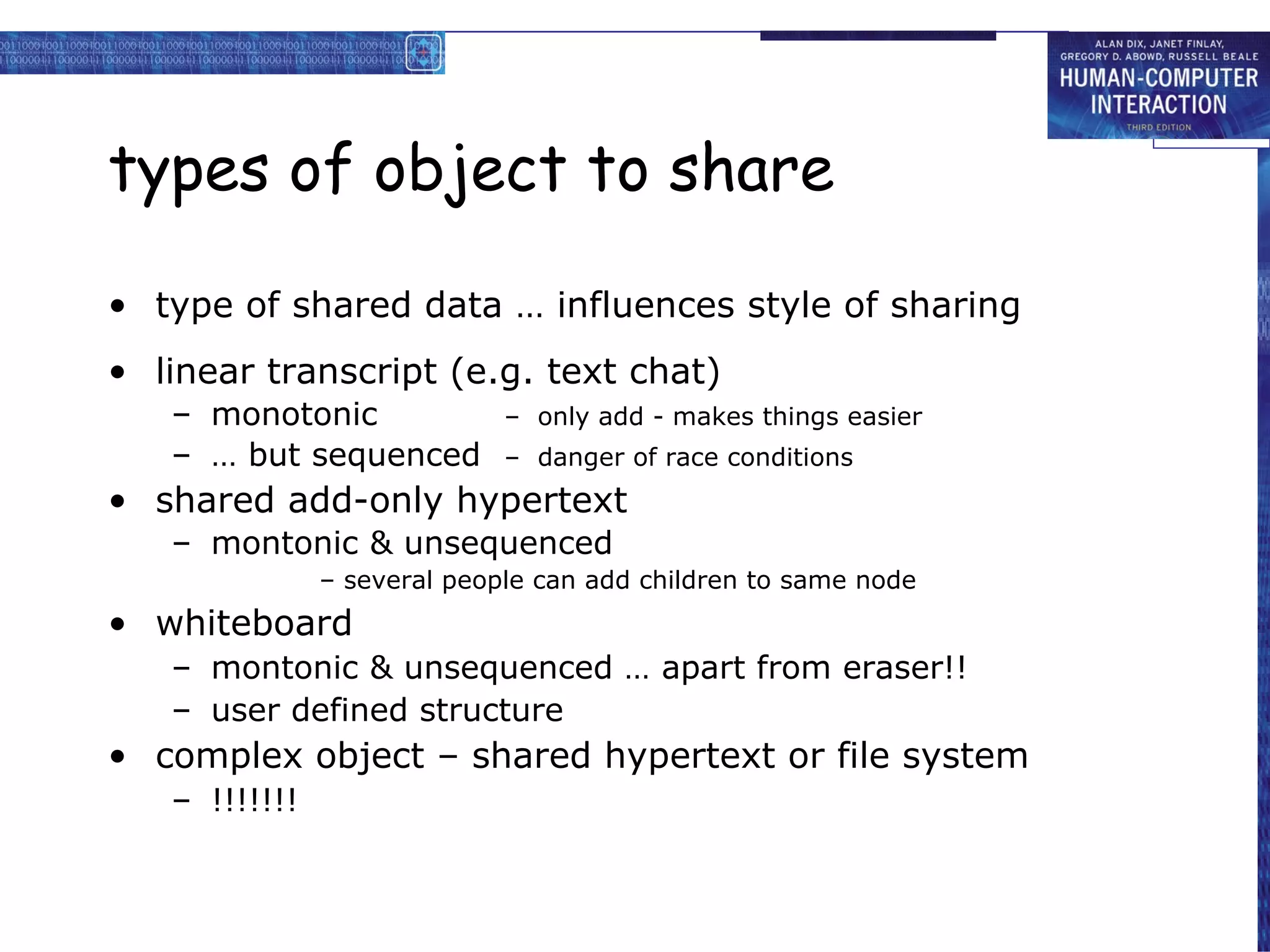 ALAN DIX, JANET FINLAY, GREGORY D. ABOWD, RUSSELL BEALE
HUMAN-COMPUTER INTERACTION
THIRD EDITION

types of object to share

• type of shared data … influences style of sharing

• linear transcript (e.g. text chat)
 – monotonic – only add - makes things easier
 – … but sequenced – danger of race conditions
• shared add-only hypertext
 – montonic & unsequenced
  – several people can add children to same node
• whiteboard
 – montonic & unsequenced … apart from eraser!!
 – user defined structure
• complex object – shared hypertext or file system
 – !!!!!!!